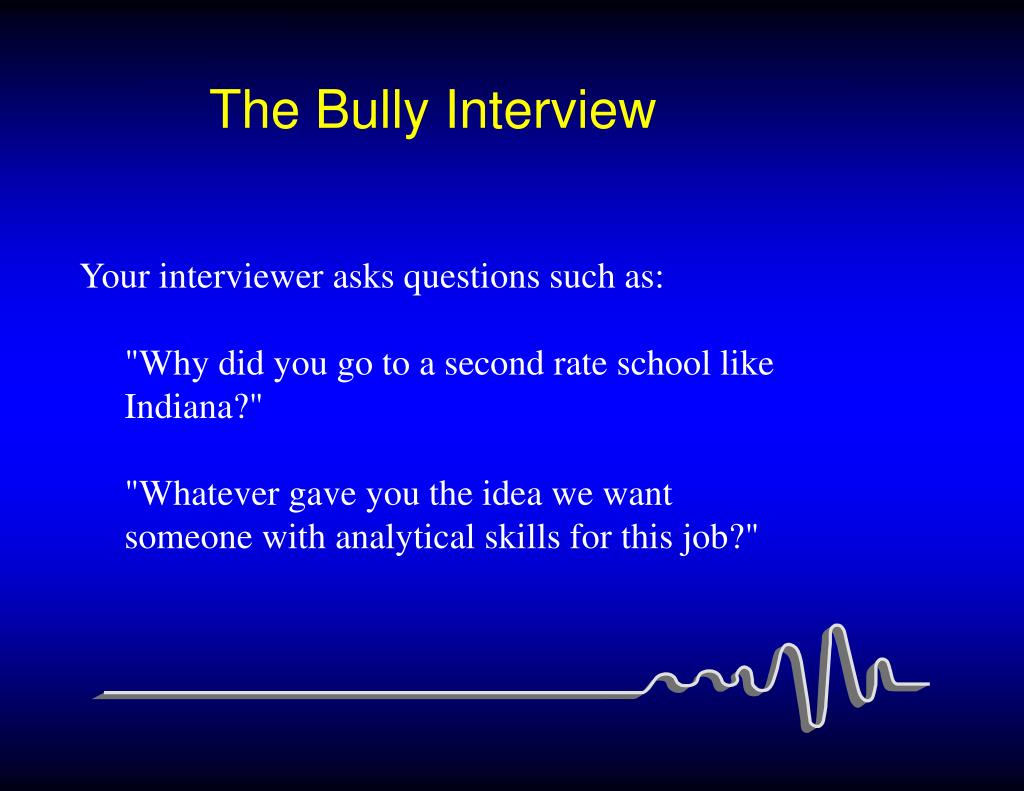 The Bully Interview

Your interviewer asks questions such as:

"Why did you go to a second rate school like Indiana?"

"Whatever gave you the idea we want someone with analytical skills for this job?"